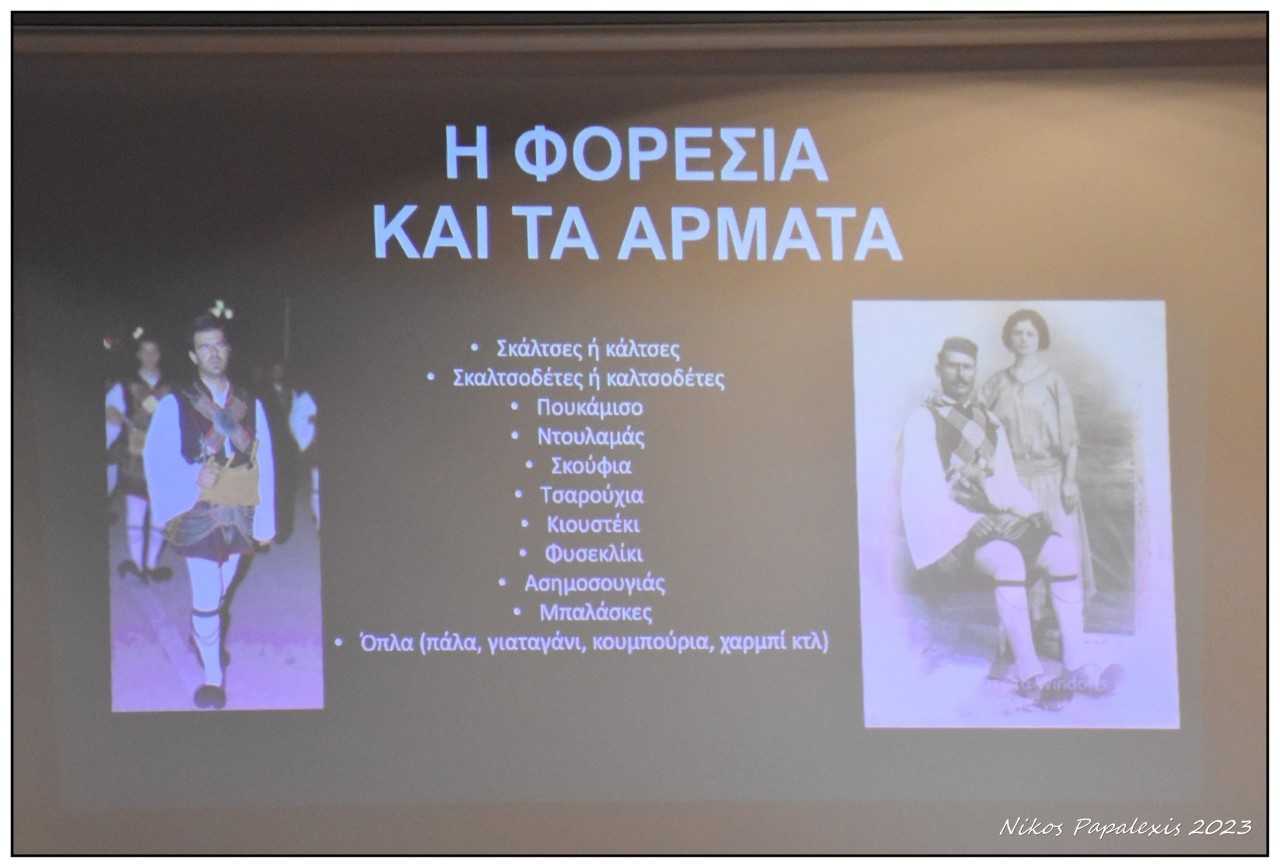 Η ΦΟΡΕΣΙΑ
ΚΑΙ ΤΑ ΑΡΜΑΤΑ

• Σκάλτσες ή κάλτσες
• Σκαλτσοδέτες ή καλτσοδέτες
• Πουκάμισο
• Ντουλαμάς
• Σκούφια
• Τσαρούχια
• Κιουστέκι
• Φυσεκλίκι
• Ασημοσουγιάς
• Μπαλάσκες
• Όπλα (πάλα, γιαταγάνι, κουμπούρια, χαρμπί κτλ)

Nikos Papalexis 2023